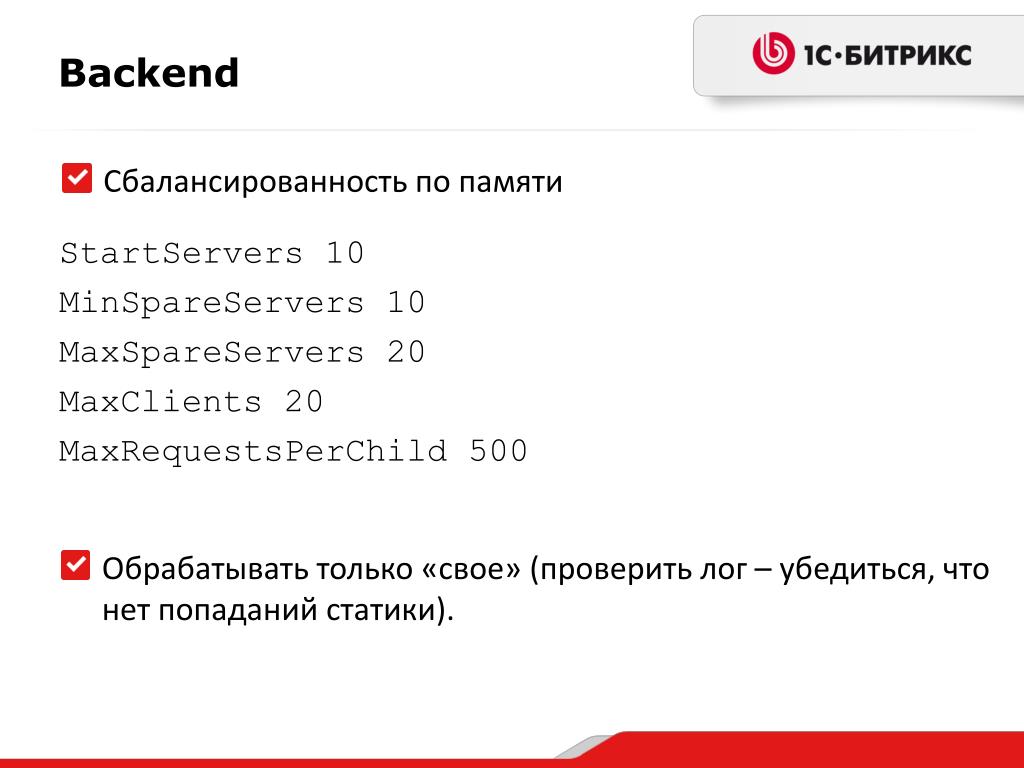 Backend

1С·БИТРИКС

Сбалансированность по памяти

StartServers 10
MinSpareServers 10
MaxSpareServers 20
MaxClients 20
MaxRequestsPerChild 500

Обрабатывать только «свое» (проверить лог – убедиться, что нет попаданий статики).